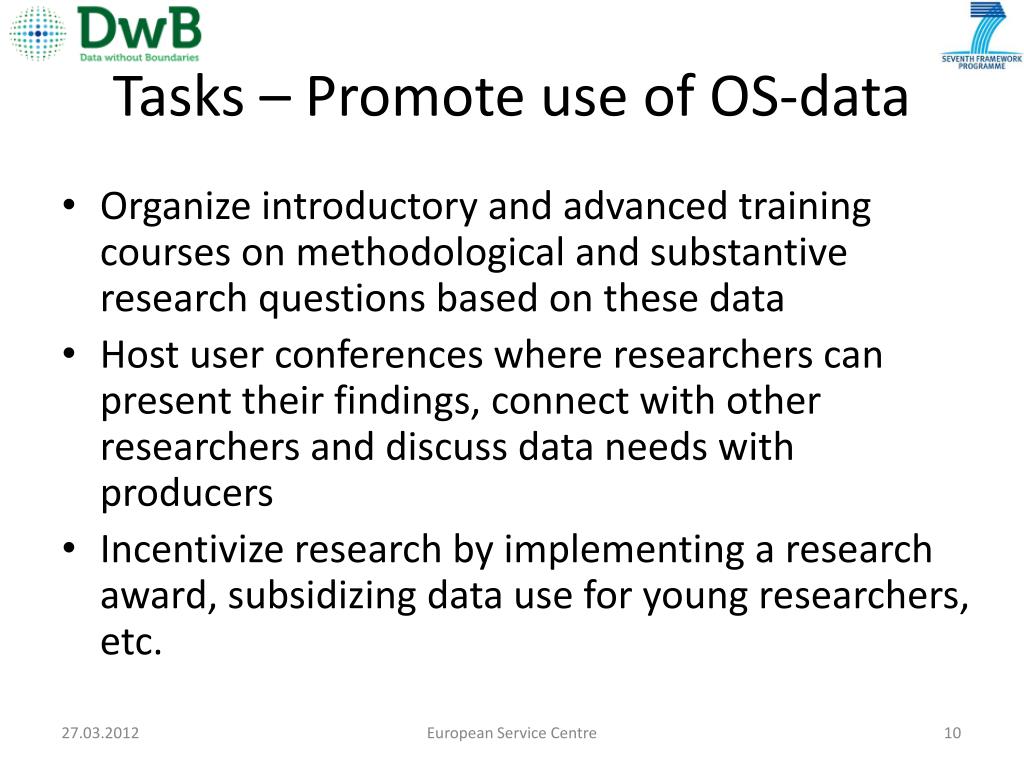 DwB
Data without Boundaries

SEVENTH FRAMEWORK PROGRAMME

Tasks – Promote use of OS-data

• Organize introductory and advanced training courses on methodological and substantive research questions based on these data
• Host user conferences where researchers can present their findings, connect with other researchers and discuss data needs with producers
• Incentivize research by implementing a research award, subsidizing data use for young researchers, etc.

27.03.2012 European Service Centre 10